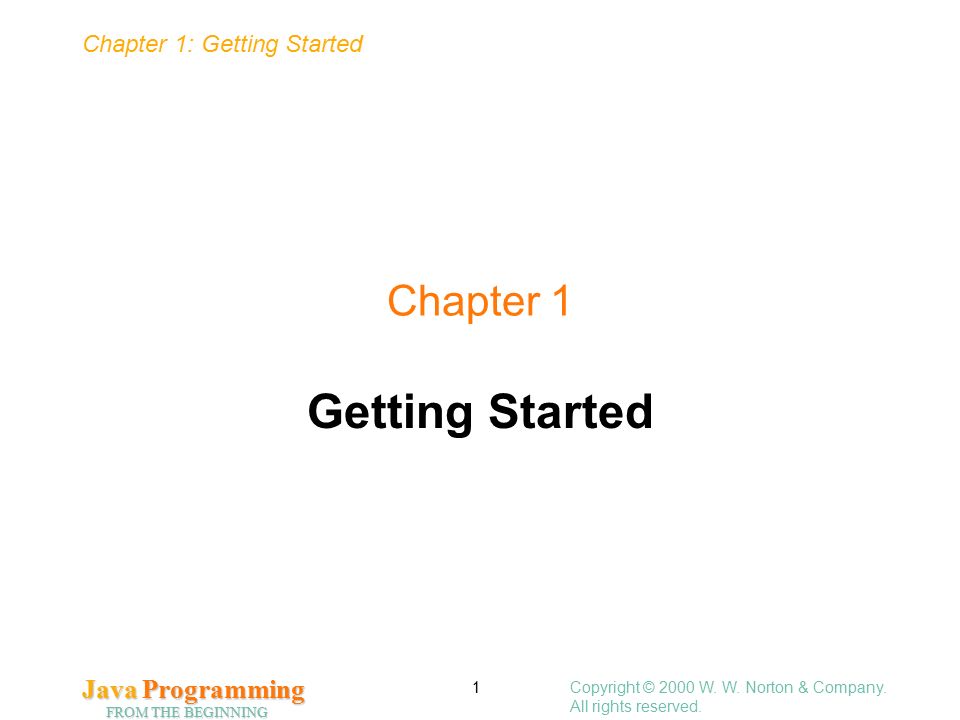 Chapter 1: Getting Started

Chapter 1

Getting Started

Java Programming
FROM THE BEGINNING

1

Copyright © 2000 W. W. Norton & Company. All rights reserved.